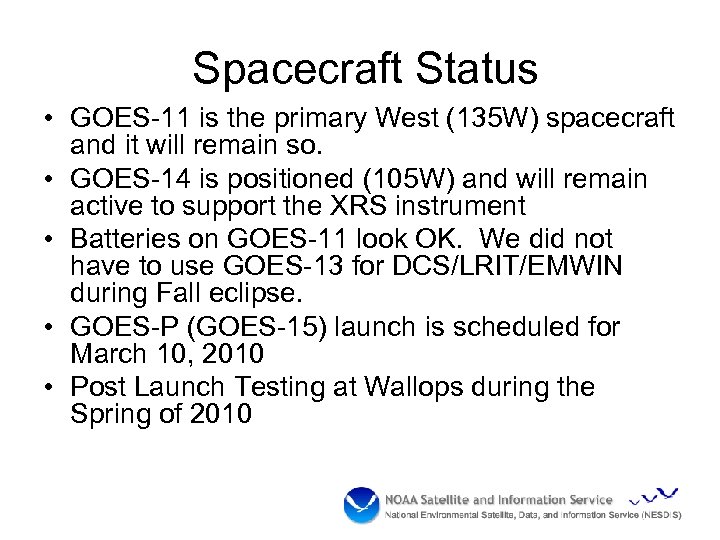 Spacecraft Status

• GOES-11 is the primary West (135W) spacecraft and it will remain so.
• GOES-14 is positioned (105W) and will remain active to support the XRS instrument
• Batteries on GOES-11 look OK. We did not have to use GOES-13 for DCS/LRIT/EMWIN during Fall eclipse.
• GOES-P (GOES-15) launch is scheduled for March 10, 2010
• Post Launch Testing at Wallops during the Spring of 2010

NOAA Satellite and Information Service
National Environmental Satellite, Data, and Information Service (NESDIS)